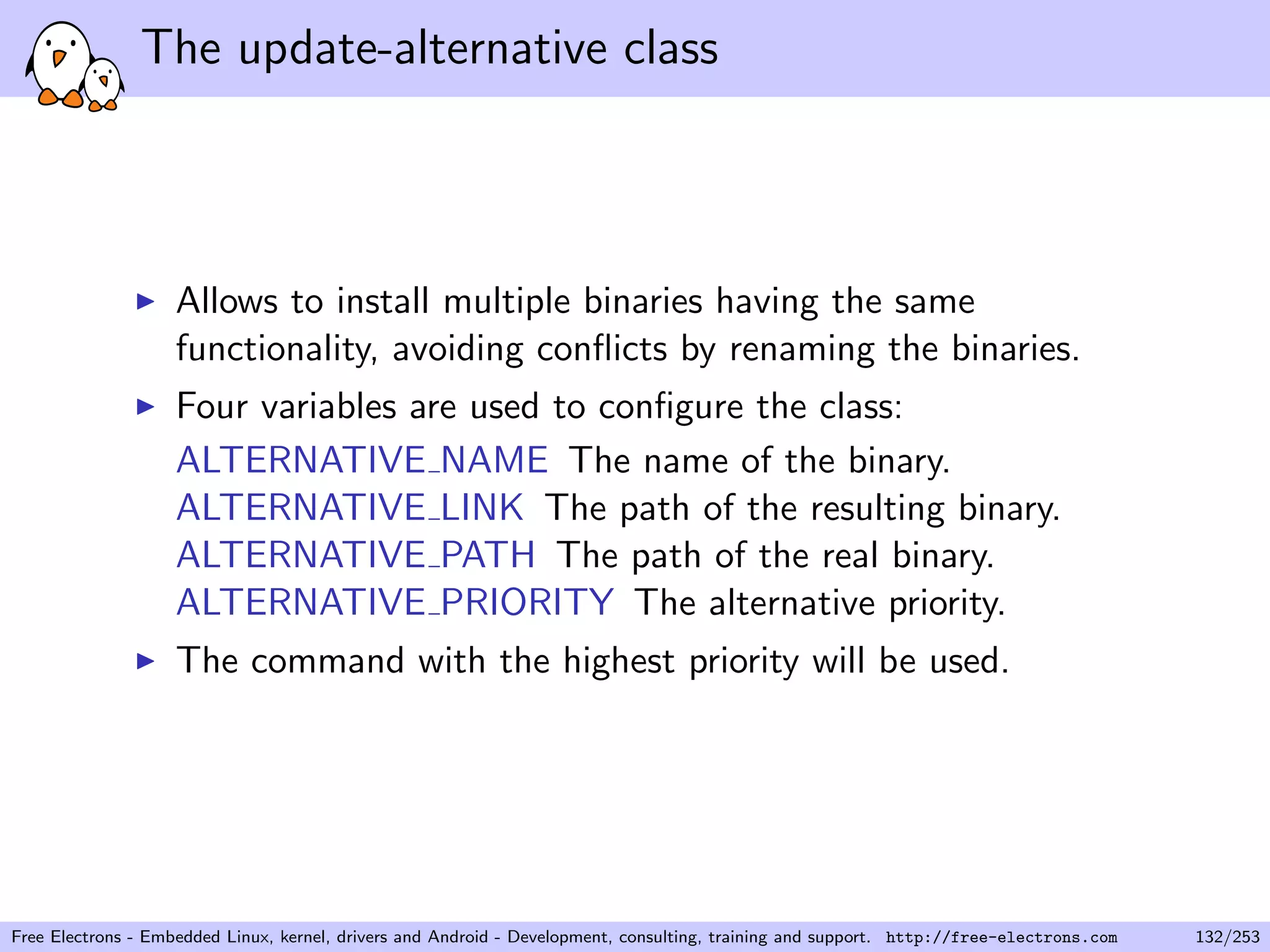 The update-alternative class

▶ Allows to install multiple binaries having the same functionality, avoiding conflicts by renaming the binaries.

▶ Four variables are used to configure the class:

ALTERNATIVE_NAME The name of the binary.
ALTERNATIVE_LINK The path of the resulting binary.
ALTERNATIVE_PATH The path of the real binary.
ALTERNATIVE_PRIORITY The alternative priority.

▶ The command with the highest priority will be used.

Free Electrons - Embedded Linux, kernel, drivers and Android - Development, consulting, training and support. http://free-electrons.com 132/253